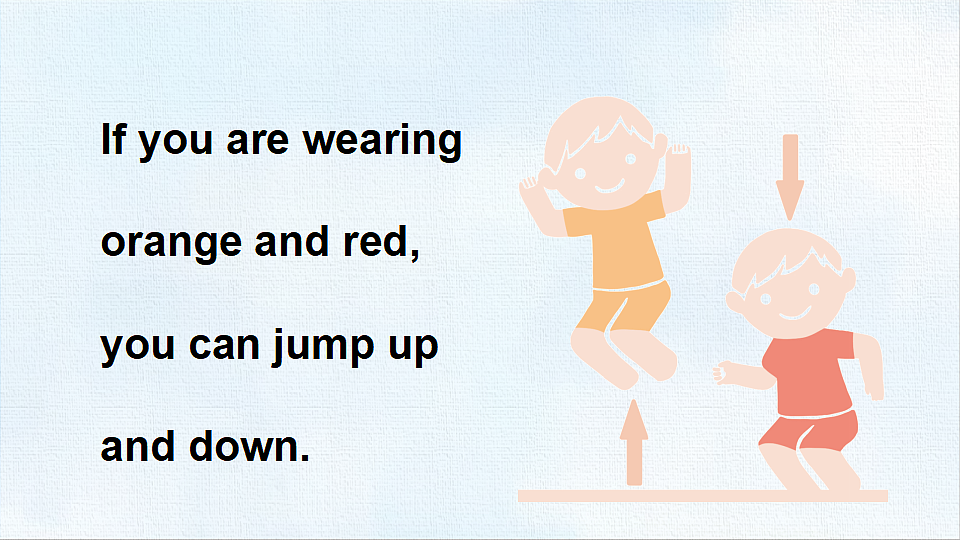 If you are wearing orange and red, you can jump up and down.